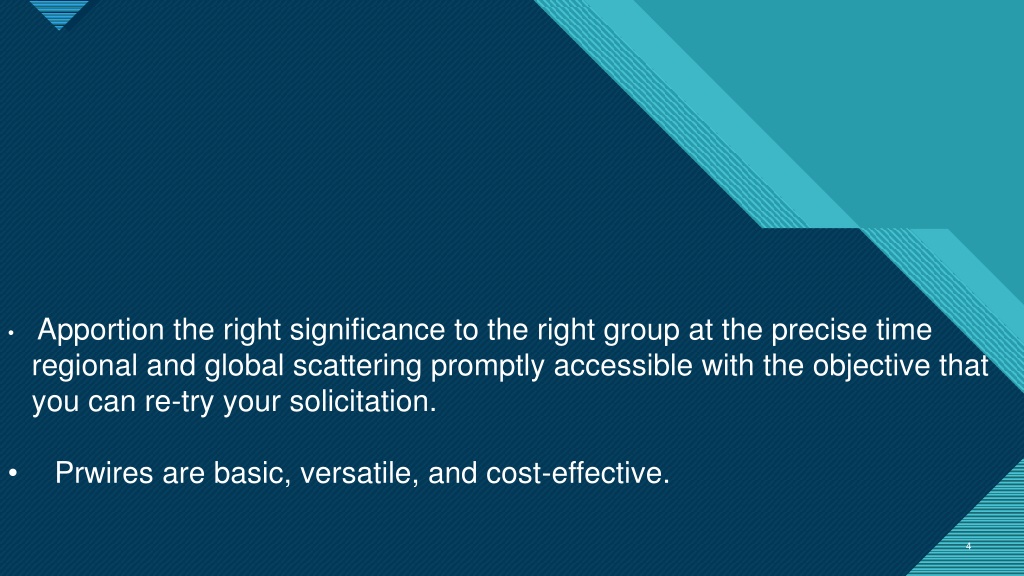 • Apportion the right significance to the right group at the precise time regional and global scattering promptly accessible with the objective that you can re-try your solicitation.

• Prwires are basic, versatile, and cost-effective.

4